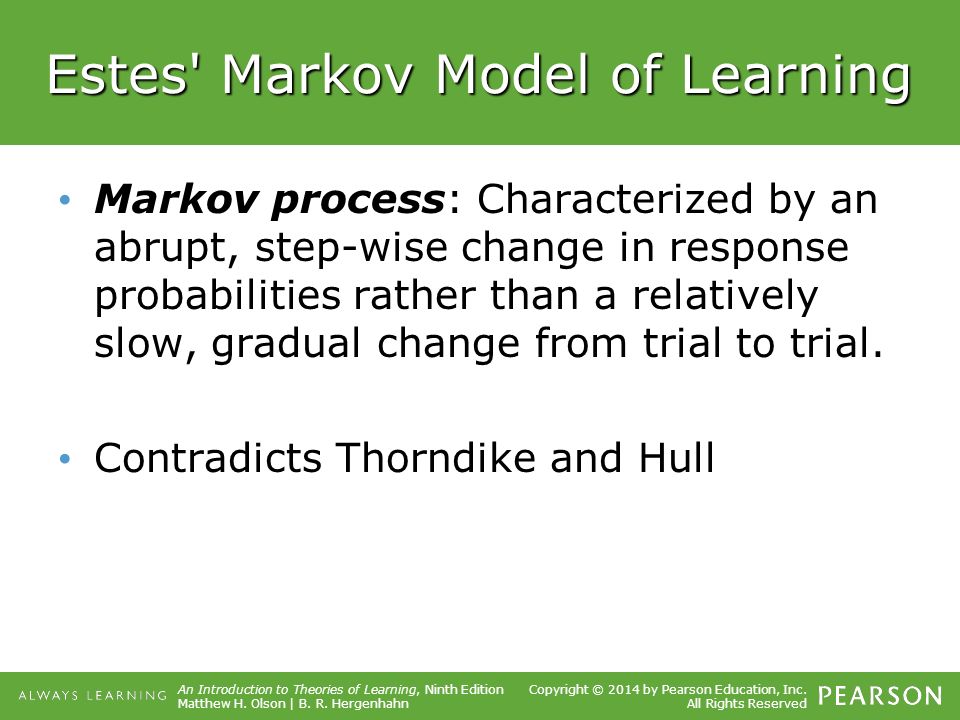 Estes' Markov Model of Learning

• Markov process: Characterized by an abrupt, step-wise change in response probabilities rather than a relatively slow, gradual change from trial to trial.

• Contradicts Thorndike and Hull

ALWAYS LEARNING

An Introduction to Theories of Learning, Ninth Edition
Matthew H. Olson | B. R. Hergenhahn

Copyright © 2014 by Pearson Education, Inc.
All Rights Reserved

PEARSON